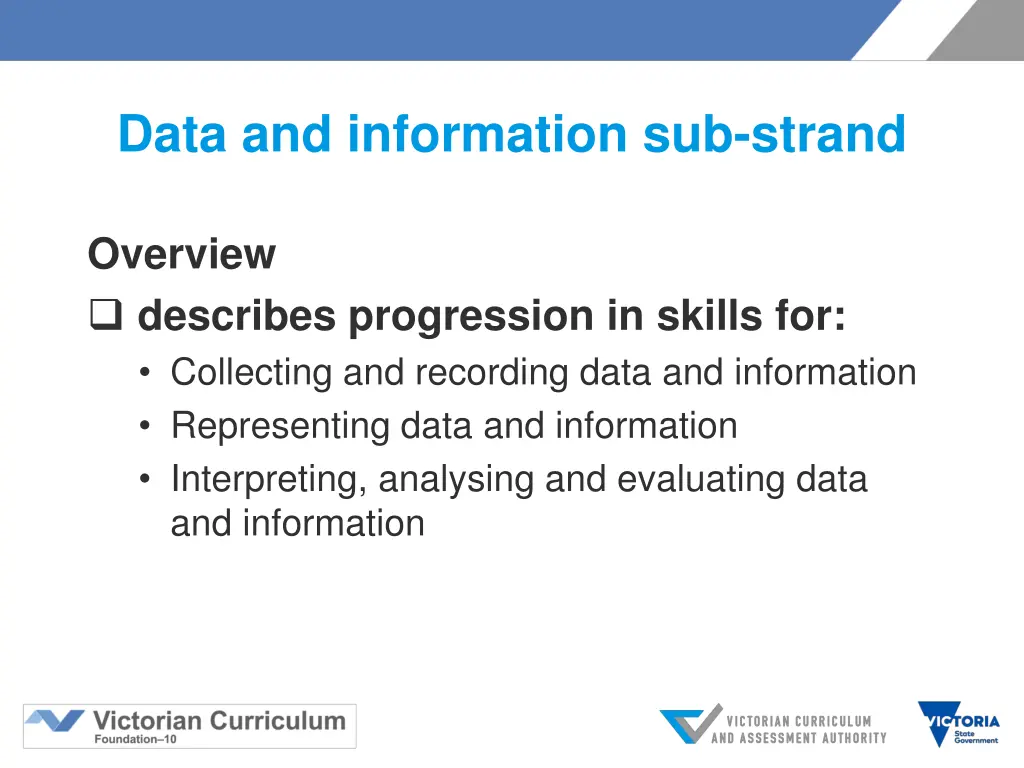 Data and information sub-strand

Overview

❑ describes progression in skills for:
• Collecting and recording data and information
• Representing data and information
• Interpreting, analysing and evaluating data and information

Victorian Curriculum
Foundation–10

VICTORIAN CURRICULUM AND ASSESSMENT AUTHORITY

VICTORIA State Government